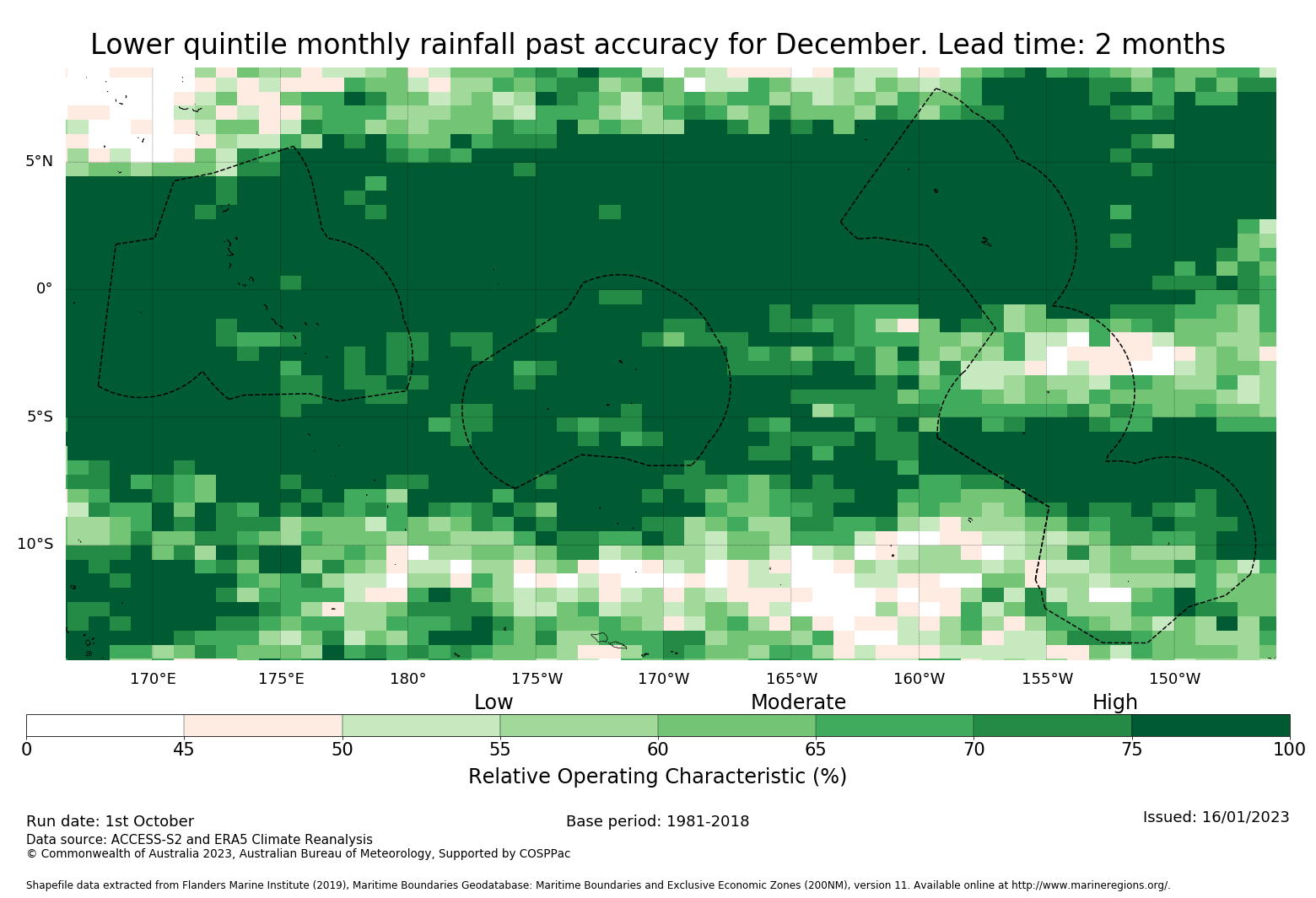 Lower quintile monthly rainfall past accuracy for December. Lead time: 2 months

5°N
0°
5°S
10°S

170°E 175°E 180° 175°W 170°W 165°W 160°W 155°W 150°W

Low Moderate High

0 45 50 55 60 65 70 75 100

Relative Operating Characteristic (%)

Run date: 1st October
Base period: 1981-2018
Issued: 16/01/2023
Data source: ACCESS-S2 and ERA5 Climate Reanalysis
© Commonwealth of Australia 2023, Australian Bureau of Meteorology, Supported by COSPPac

Shapefile data extracted from Flanders Marine Institute (2019), Maritime Boundaries Geodatabase: Maritime Boundaries and Exclusive Economic Zones (200NM), version 11. Available online at http://www.marineregions.org/.